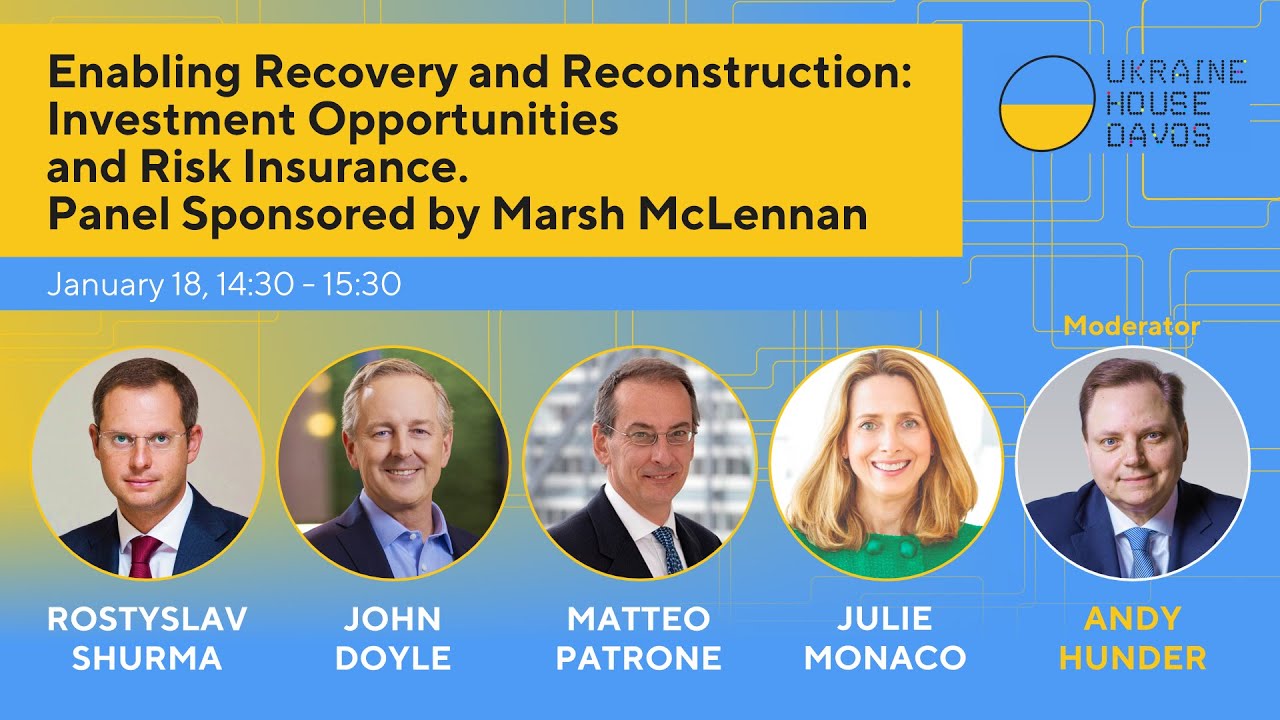 Enabling Recovery and Reconstruction: Investment Opportunities and Risk Insurance. Panel Sponsored by Marsh McLennan

UKRAINE HOUSE DAVOS

January 18, 14:30 - 15:30

Moderator

ROSTYSLAV SHURMA

JOHN DOYLE

MATTEO PATRONE

JULIE MONACO

ANDY HUNDER